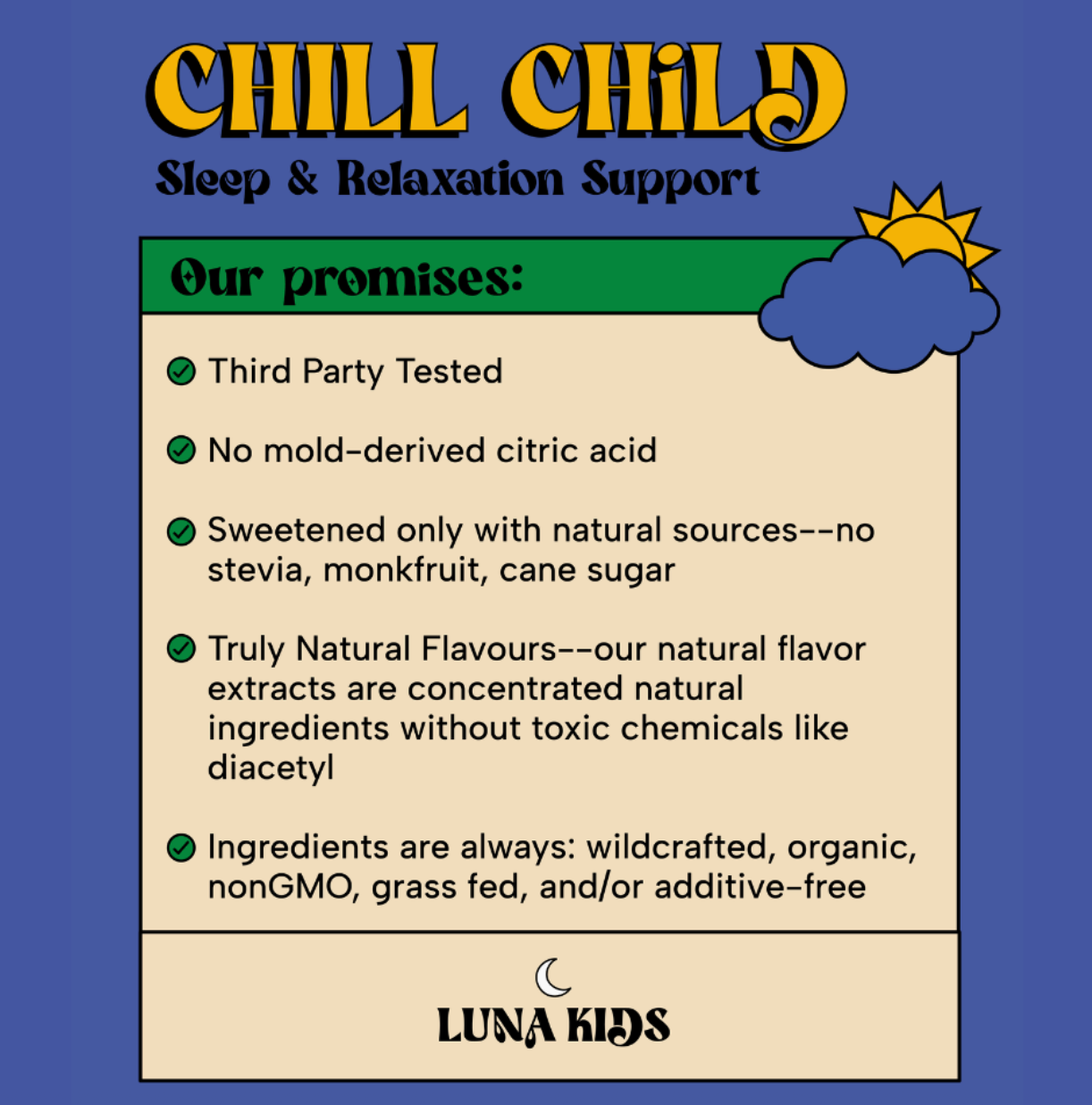 CHILL CHiLD
Sleep & Relaxation Support

Our promises:

Third Party Tested

No mold-derived citric acid

Sweetened only with natural sources--no stevia, monkfruit, cane sugar

Truly Natural Flavours--our natural flavor extracts are concentrated natural ingredients without toxic chemicals like diacetyl

Ingredients are always: wildcrafted, organic, nonGMO, grass fed, and/or additive-free

LUNA KIDS